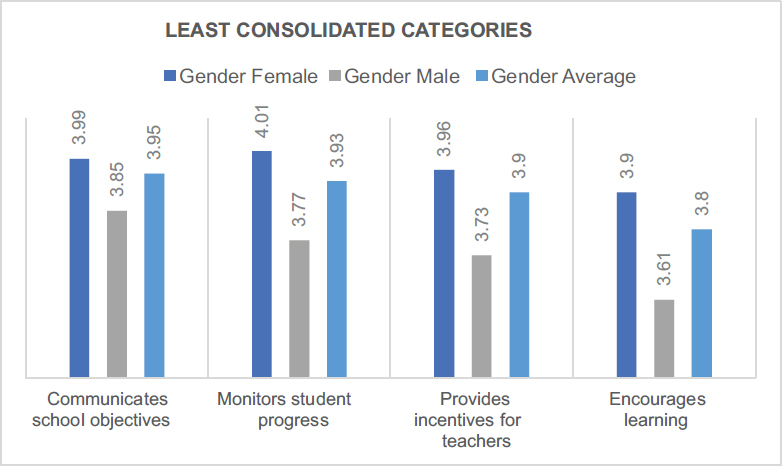 LEAST CONSOLIDATED CATEGORIES

Gender Female Gender Male Gender Average

3.99 3.85 3.95

4.01 3.77 3.93

3.96 3.73 3.9

3.9 3.61 3.8

Communicates school objectives

Monitors student progress

Provides incentives for teachers

Encourages learning